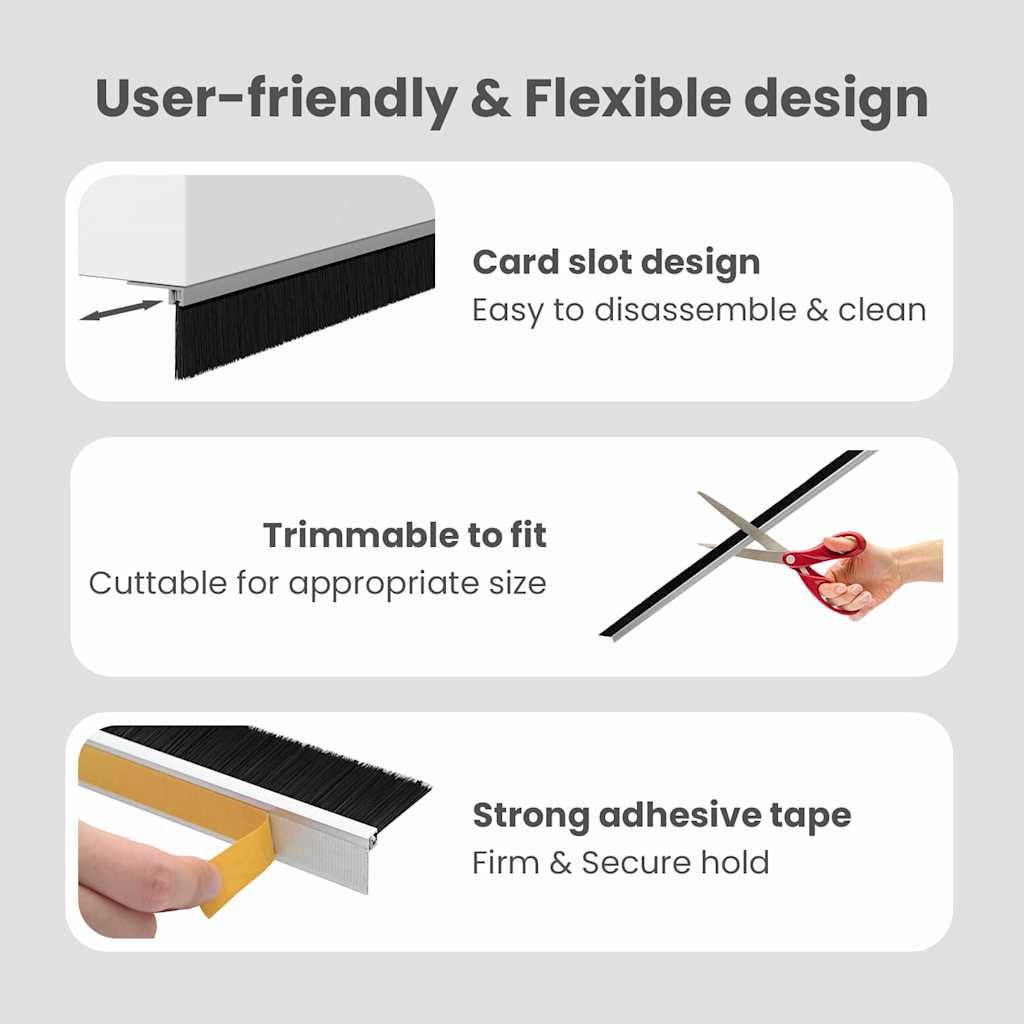 User-friendly & Flexible design

Card slot design
Easy to disassemble & clean

Trimmable to fit
Cuttable for appropriate size

Strong adhesive tape
Firm & Secure hold